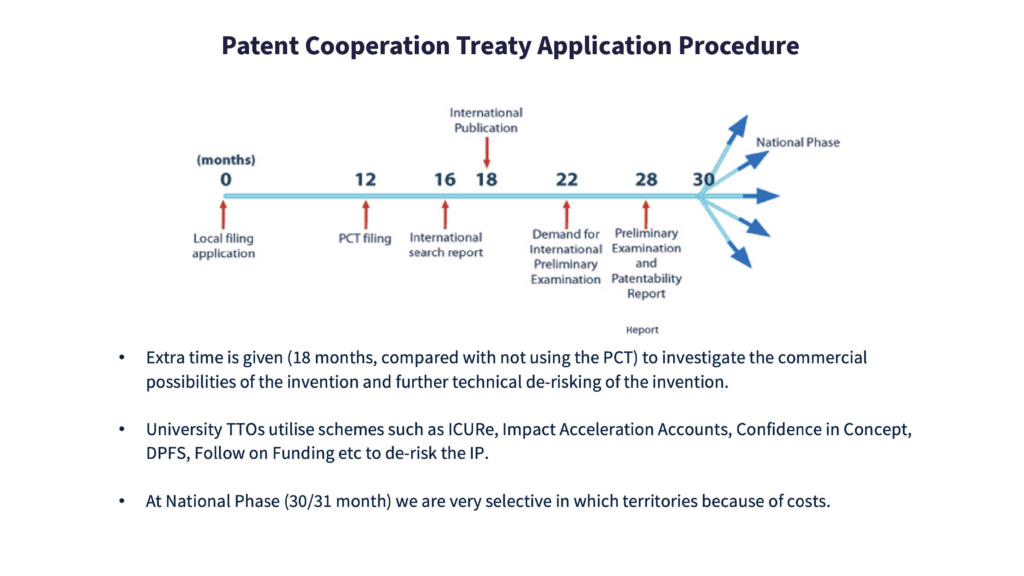 Patent Cooperation Treaty Application Procedure

International Publication

(months)
0 12 16 18 22 28 30

National Phase

Local filing application

PCT filing

International search report

Demand for International Preliminary Examination

Preliminary Examination and Patentability Report

Report

• Extra time is given (18 months, compared with not using the PCT) to investigate the commercial possibilities of the invention and further technical de-risking of the invention.

• University TTOs utilise schemes such as ICURe, Impact Acceleration Accounts, Confidence in Concept, DPFS, Follow on Funding etc to de-risk the IP.

• At National Phase (30/31 month) we are very selective in which territories because of costs.